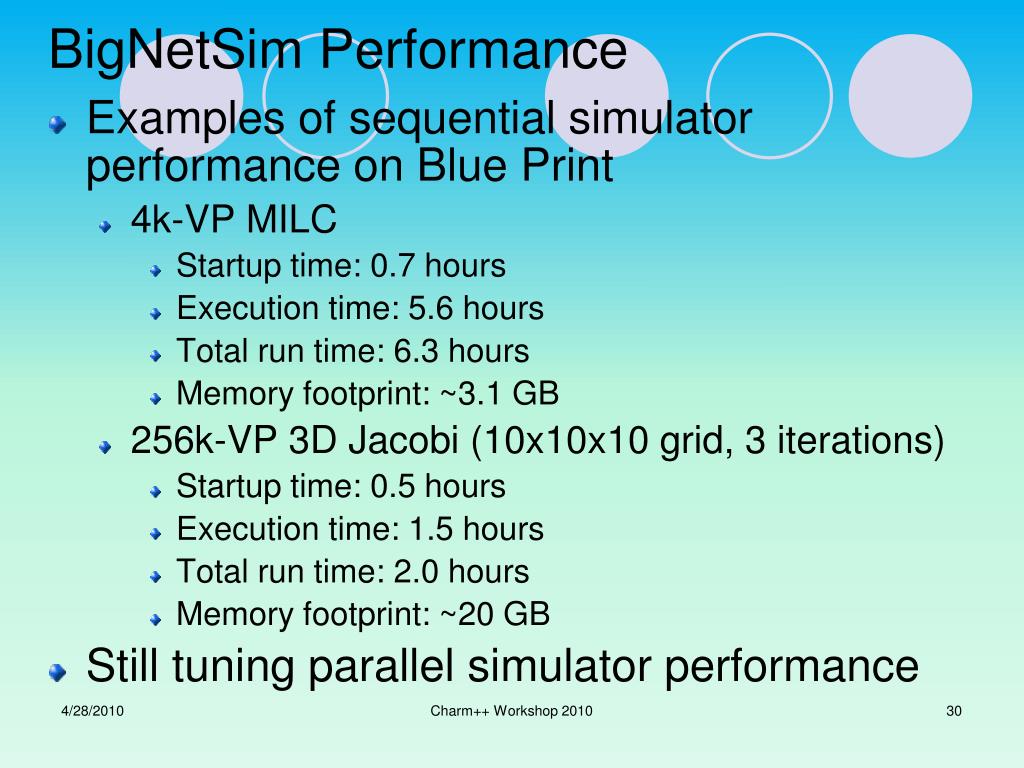 BigNetSim Performance

Examples of sequential simulator performance on Blue Print

4k-VP MILC

Startup time: 0.7 hours

Execution time: 5.6 hours

Total run time: 6.3 hours

Memory footprint: ~3.1 GB

256k-VP 3D Jacobi (10x10x10 grid, 3 iterations)

Startup time: 0.5 hours

Execution time: 1.5 hours

Total run time: 2.0 hours

Memory footprint: ~20 GB

Still tuning parallel simulator performance

4/28/2010

Charm++ Workshop 2010

30